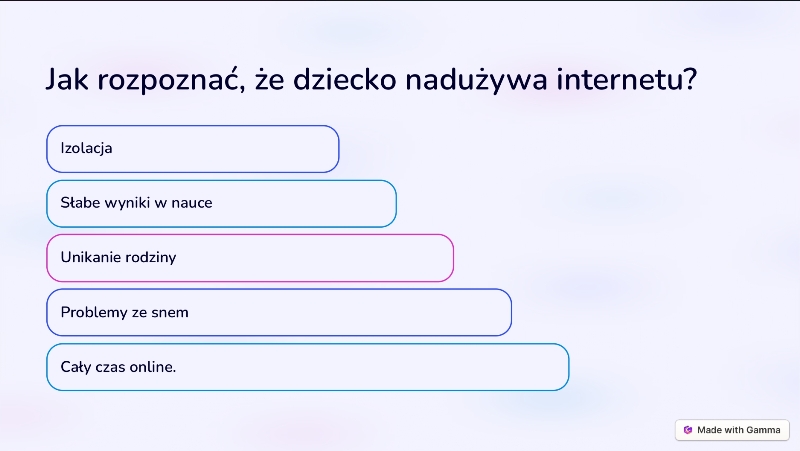 Jak rozpoznać, że dziecko nadużywa internetu?

Izolacja

Słabe wyniki w nauce

Unikanie rodziny

Problemy ze snem

Cały czas online.

Made with Gamma